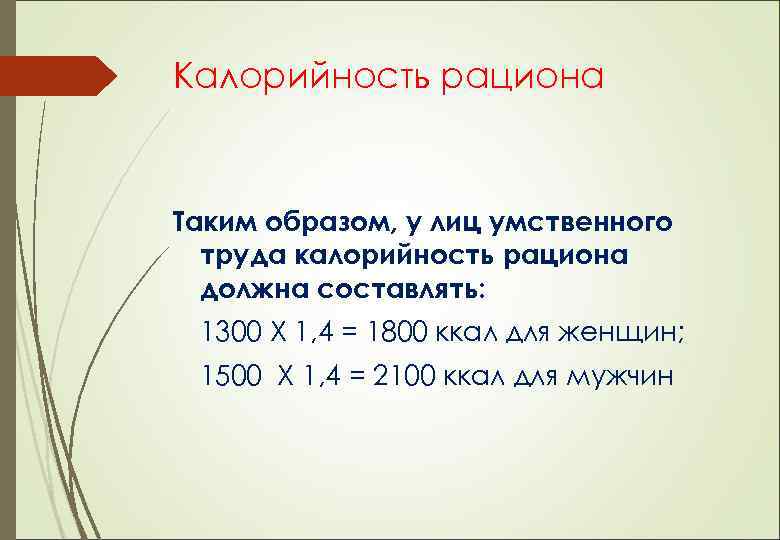 Калорийность рациона

Таким образом, у лиц умственного труда калорийность рациона должна составлять:

1300 Х 1,4 = 1800 ккал для женщин;

1500 Х 1,4 = 2100 ккал для мужчин